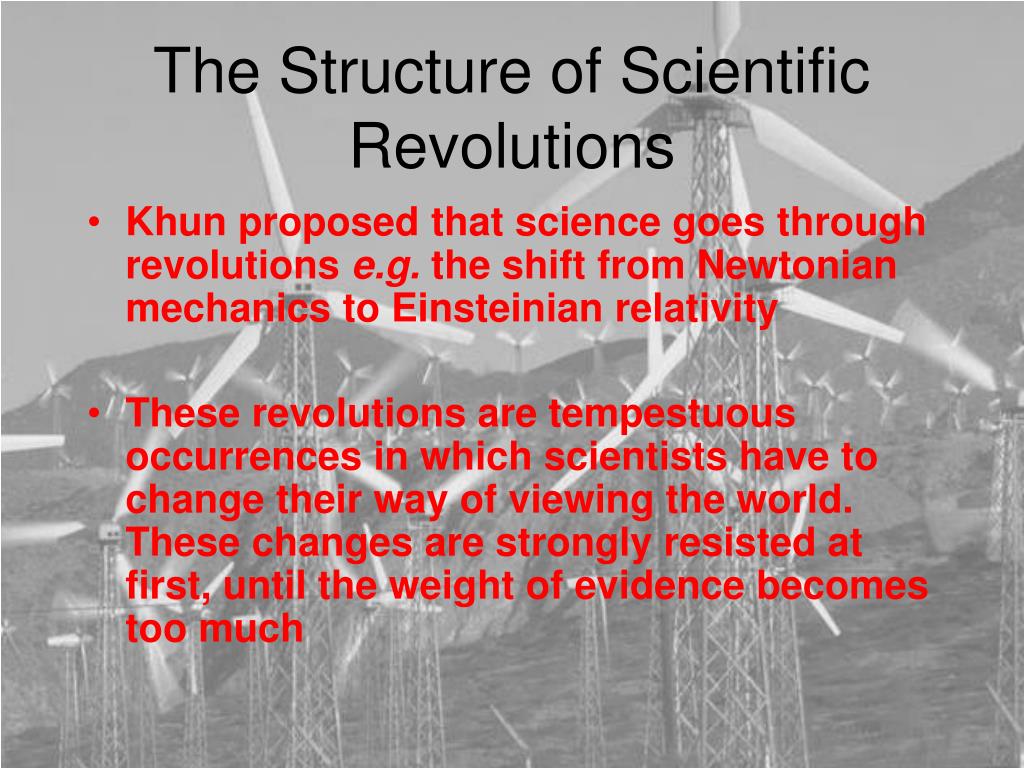 The Structure of Scientific Revolutions

• Khun proposed that science goes through revolutions e.g. the shift from Newtonian mechanics to Einsteinian relativity

• These revolutions are tempestuous occurrences in which scientists have to change their way of viewing the world. These changes are strongly resisted at first, until the weight of evidence becomes too much